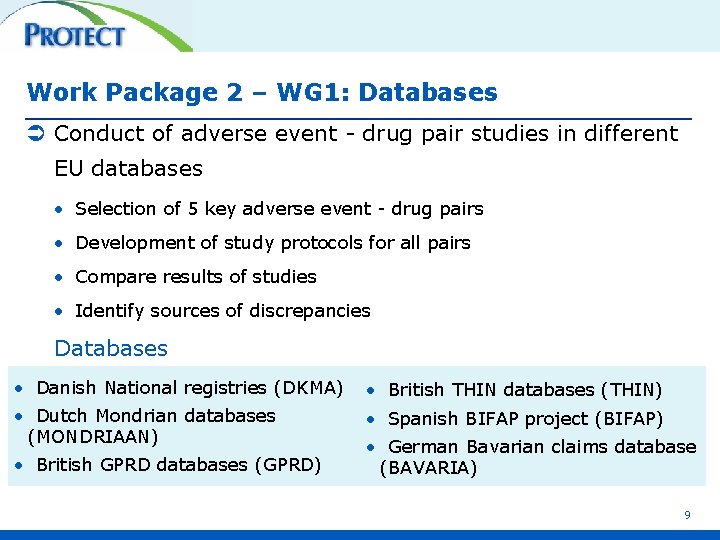 PROTECT

Work Package 2 – WG1: Databases

➲ Conduct of adverse event - drug pair studies in different EU databases

• Selection of 5 key adverse event - drug pairs
• Development of study protocols for all pairs
• Compare results of studies
• Identify sources of discrepancies

Databases

• Danish National registries (DKMA)
• Dutch Mondrian databases (MONDRIAAN)
• British GPRD databases (GPRD)

• British THIN databases (THIN)
• Spanish BIFAP project (BIFAP)
• German Bavarian claims database (BAVARIA)

9